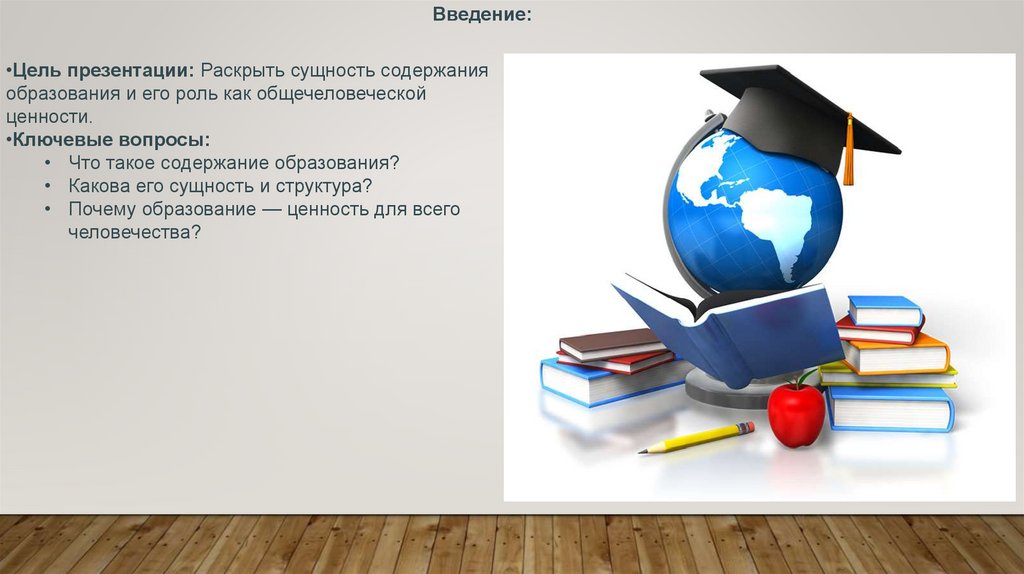 Введение:

•Цель презентации: Раскрыть сущность содержания образования и его роль как общечеловеческой ценности.
•Ключевые вопросы:
• Что такое содержание образования?
• Какова его сущность и структура?
• Почему образование — ценность для всего человечества?